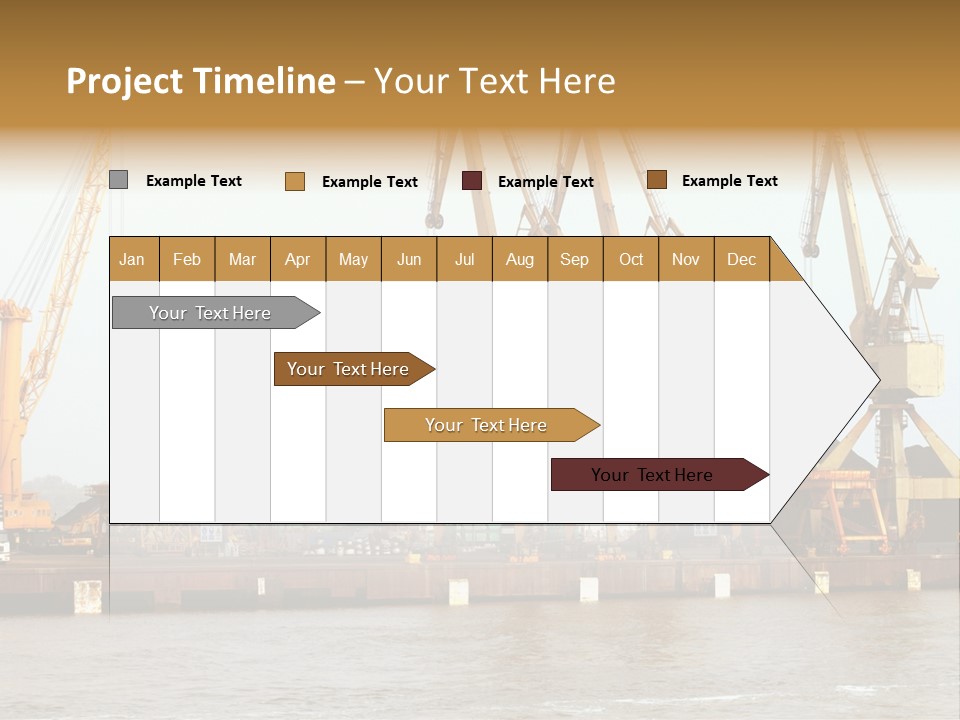 Project Timeline – Your Text Here

Example Text
Example Text
Example Text
Example Text

| Jan | Feb | Mar | Apr | May | Jun | Jul | Aug | Sep | Oct | Nov | Dec |
|---|---|---|---|---|---|---|---|---|---|---|---|

Your Text Here

Your Text Here

Your Text Here

Your Text Here